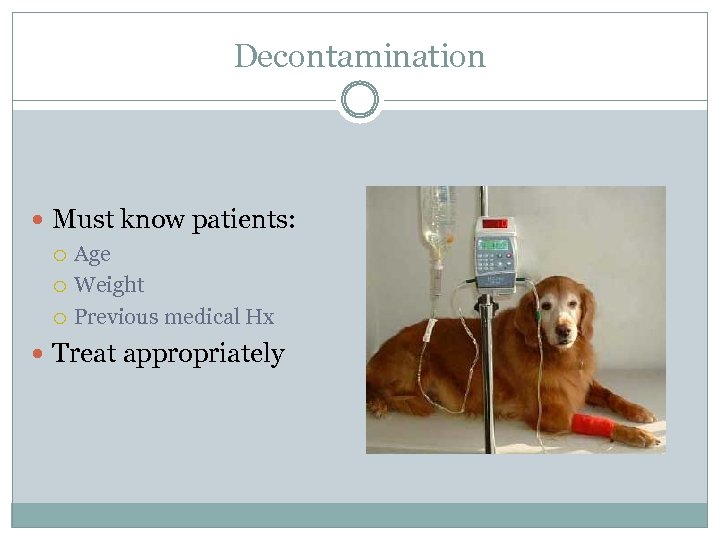 Decontamination

Must know patients:
Age
Weight
Previous medical Hx
Treat appropriately